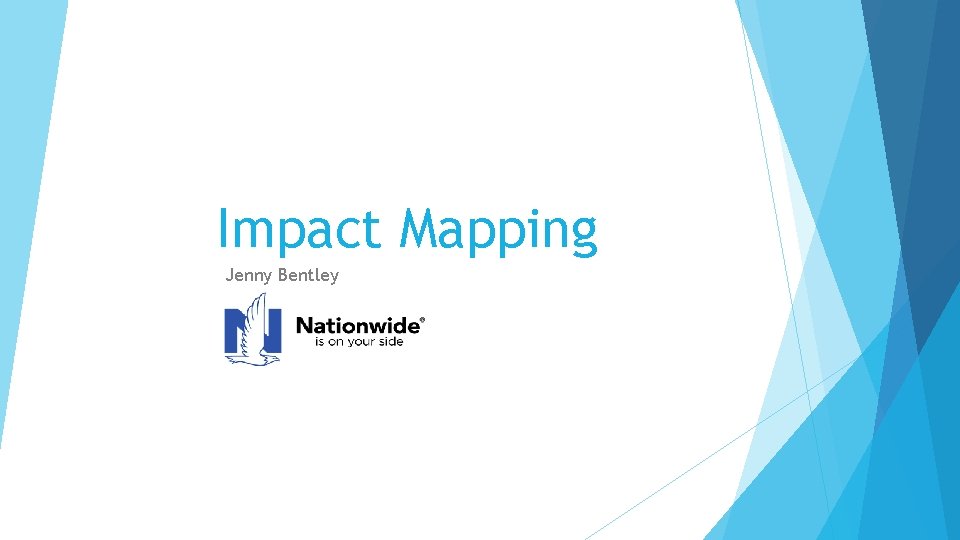 Impact Mapping

Jenny Bentley

Nationwide®
is on your side